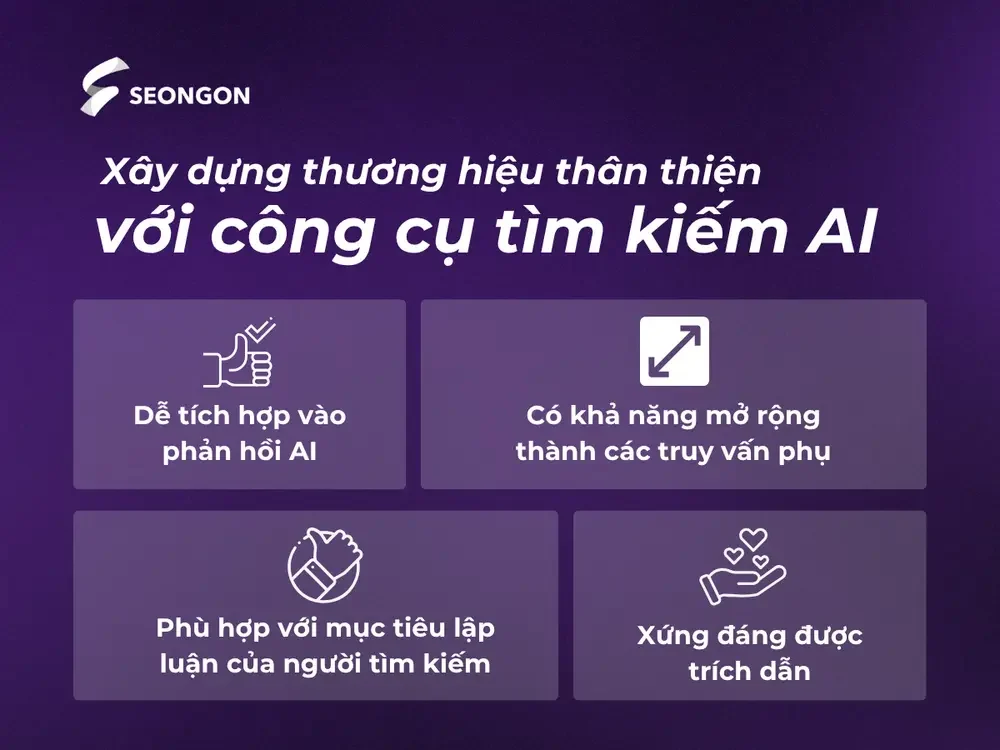 SEONGON

Xây dựng thương hiệu thân thiện
với công cụ tìm kiếm AI

Dễ tích hợp vào phản hồi AI

Có khả năng mở rộng thành các truy vấn phụ

Phù hợp với mục tiêu lập luận của người tìm kiếm

Xứng đáng được trích dẫn